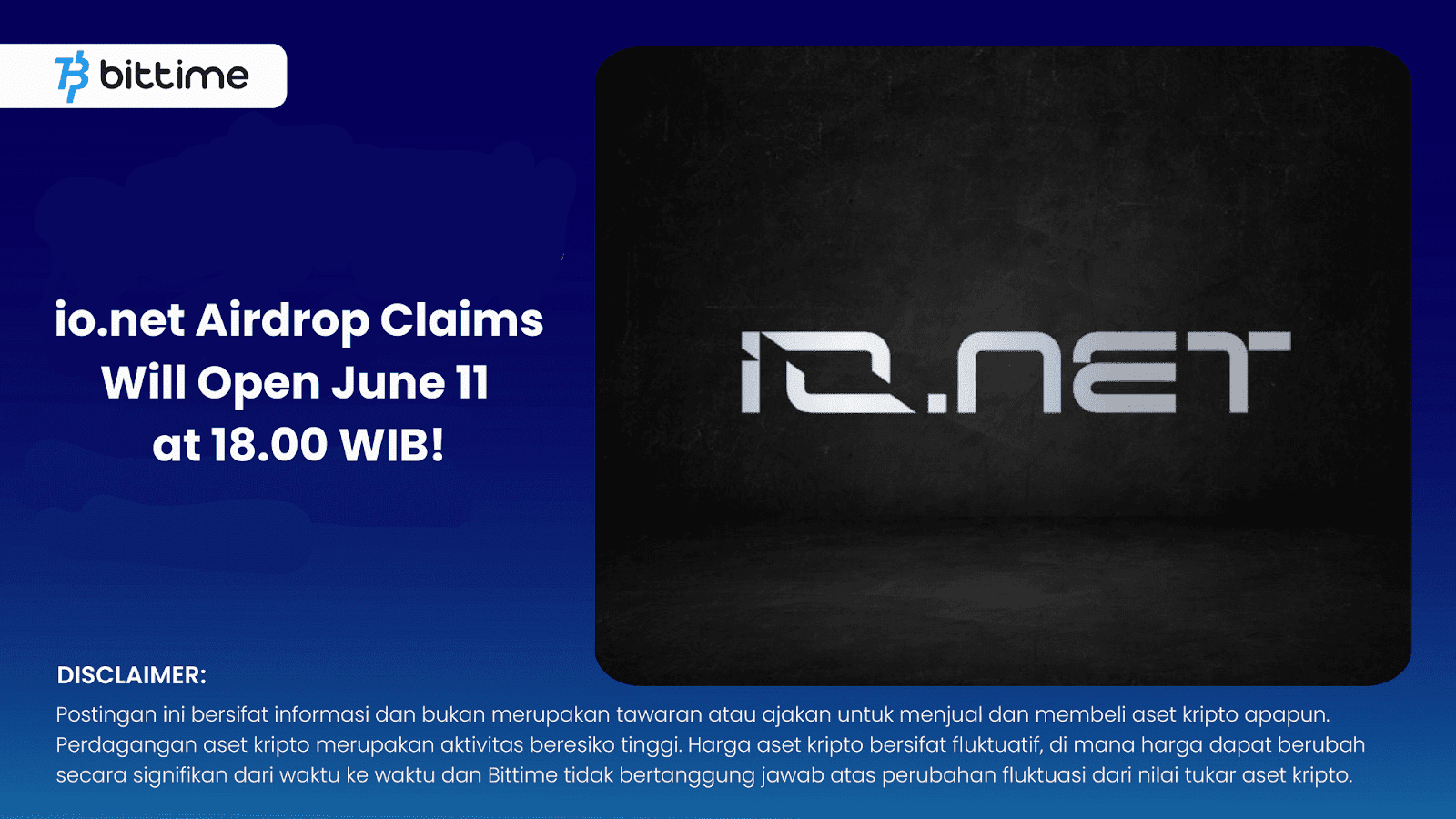 bittime

io.net Airdrop Claims Will Open June 11 at 18.00 WIB!

IO.NET

DISCLAIMER:

Postingan ini bersifat informasi dan bukan merupakan tawaran atau ajakan untuk menjual dan membeli aset kripto apapun. Perdagangan aset kripto merupakan aktivitas beresiko tinggi. Harga aset kripto bersifat fluktuatif, di mana harga dapat berubah secara signifikan dari waktu ke waktu dan Bittime tidak bertanggung jawab atas perubahan fluktuasi dari nilai tukar aset kripto.